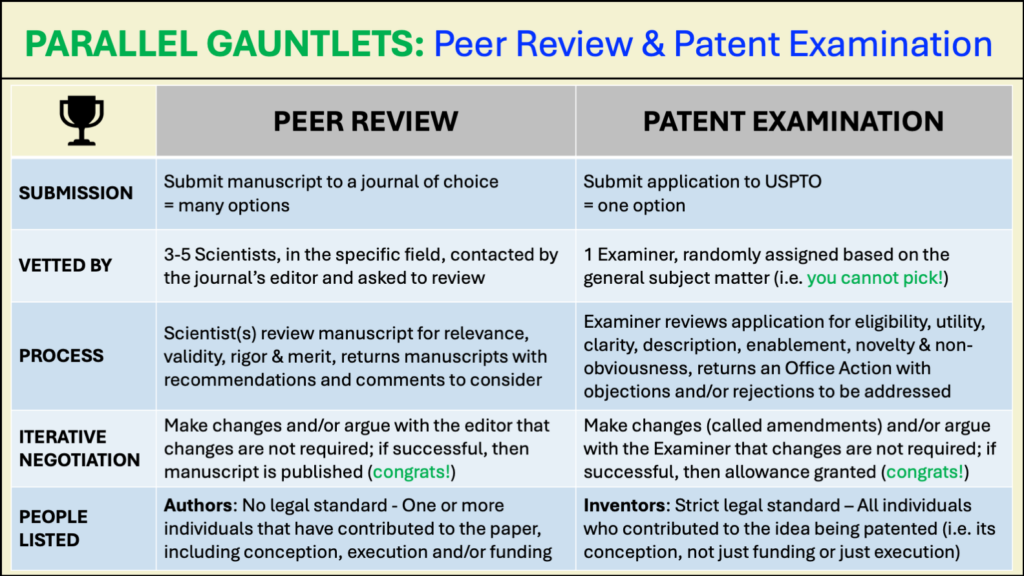 PARALLEL GAUNTLETS: Peer Review & Patent Examination

| | PEER REVIEW | PATENT EXAMINATION |
|---|---|---|
| SUBMISSION | Submit manuscript to a journal of choice = many options | Submit application to USPTO = one option |
| VETTED BY | 3-5 Scientists, in the specific field, contacted by the journal's editor and asked to review | 1 Examiner, randomly assigned based on the general subject matter (i.e. you cannot pick!) |
| PROCESS | Scientist(s) review manuscript for relevance, validity, rigor & merit, returns manuscripts with recommendations and comments to consider | Examiner reviews application for eligibility, utility, clarity, description, enablement, novelty & non-obviousness, returns an Office Action with objections and/or rejections to be addressed |
| ITERATIVE NEGOTIATION | Make changes and/or argue with the editor that changes are not required; if successful, then manuscript is published (congrats!) | Make changes (called amendments) and/or argue with the Examiner that changes are not required; if successful, then allowance granted (congrats!) |
| PEOPLE LISTED | Authors: No legal standard - One or more individuals that have contributed to the paper, including conception, execution and/or funding | Inventors: Strict legal standard – All individuals who contributed to the idea being patented (i.e. its conception, not just funding or just execution) |